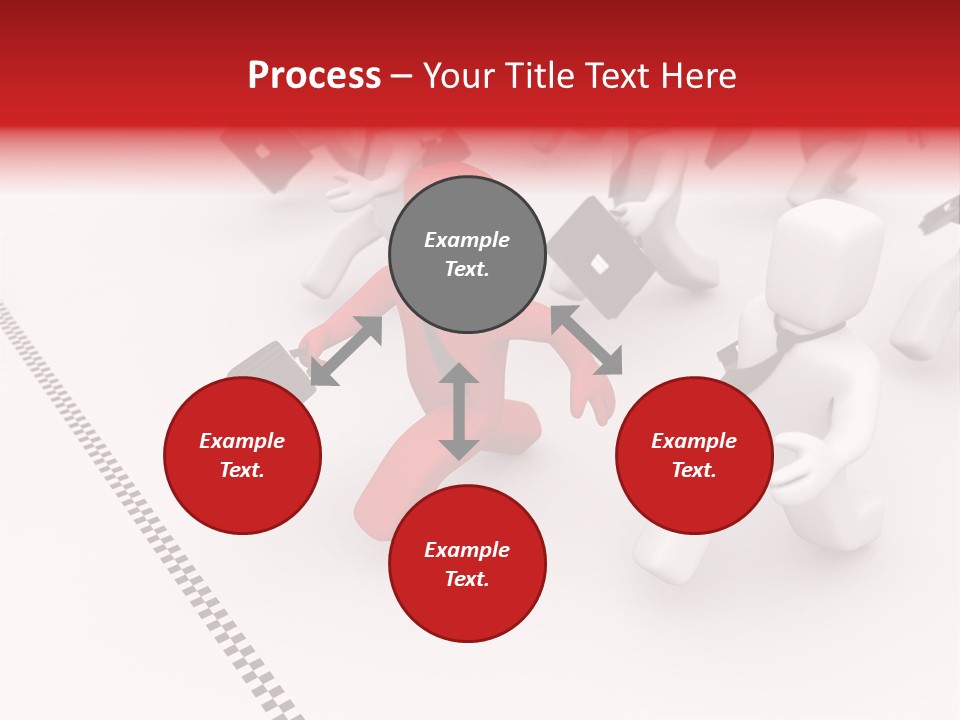 Process – Your Title Text Here

Example Text.

Example Text.

Example Text.

Example Text.